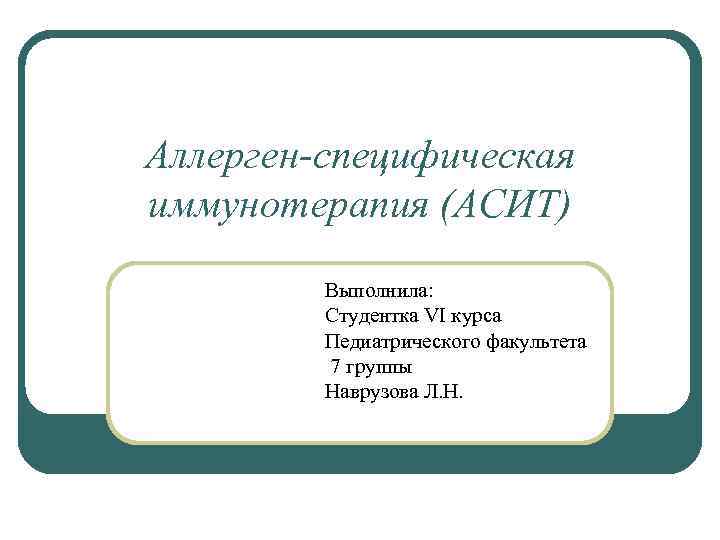 Аллерген-специфическая иммунотерапия (АСИТ)

Выполнила:
Студентка VI курса
Педиатрического факультета
7 группы
Наврузова Л.Н.